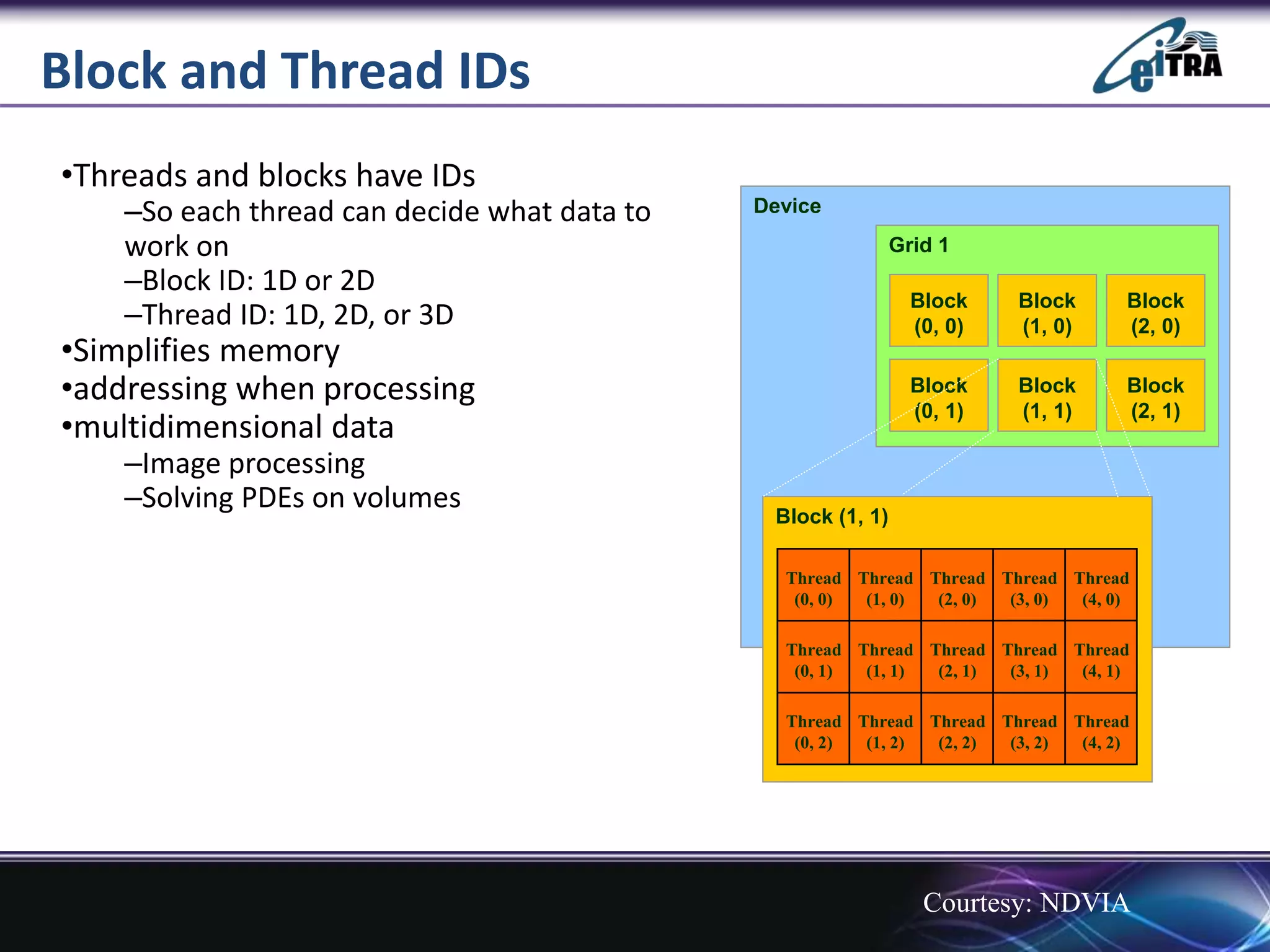 Block and Thread IDs

eiTRA

•Threads and blocks have IDs

–So each thread can decide what data to work on

–Block ID: 1D or 2D

–Thread ID: 1D, 2D, or 3D

•Simplifies memory

•addressing when processing

•multidimensional data

–Image processing

–Solving PDEs on volumes

Device

Grid 1

| Block (0, 0) | Block (1, 0) | Block (2, 0) |
|---|---|---|
| Block (0, 1) | Block (1, 1) | Block (2, 1) |

Block (1, 1)

| Thread (0, 0) | Thread (1, 0) | Thread (2, 0) | Thread (3, 0) | Thread (4, 0) |
|---|---|---|---|---|
| Thread (0, 1) | Thread (1, 1) | Thread (2, 1) | Thread (3, 1) | Thread (4, 1) |
| Thread (0, 2) | Thread (1, 2) | Thread (2, 2) | Thread (3, 2) | Thread (4, 2) |

Courtesy: NDVIA